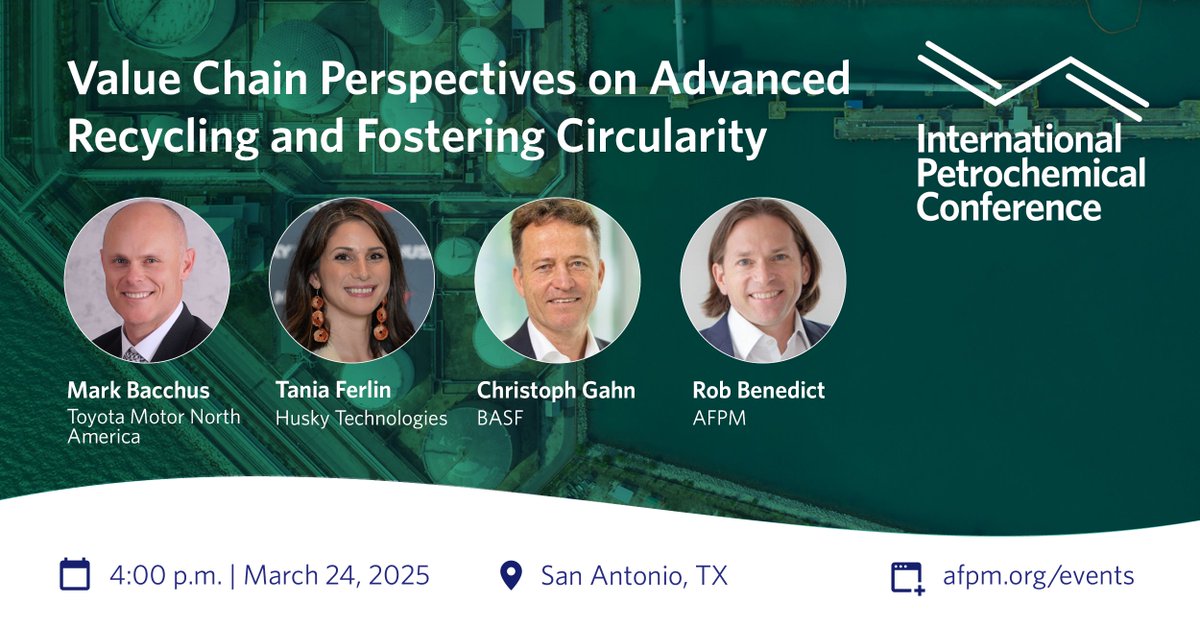 Value Chain Perspectives on Advanced Recycling and Fostering Circularity

International Petrochemical Conference

Mark Bacchus
Toyota Motor North America

Tania Ferlin
Husky Technologies

Christoph Gahn
BASF

Rob Benedict
AFPM

4:00 p.m. | March 24, 2025

San Antonio, TX

afpm.org/events